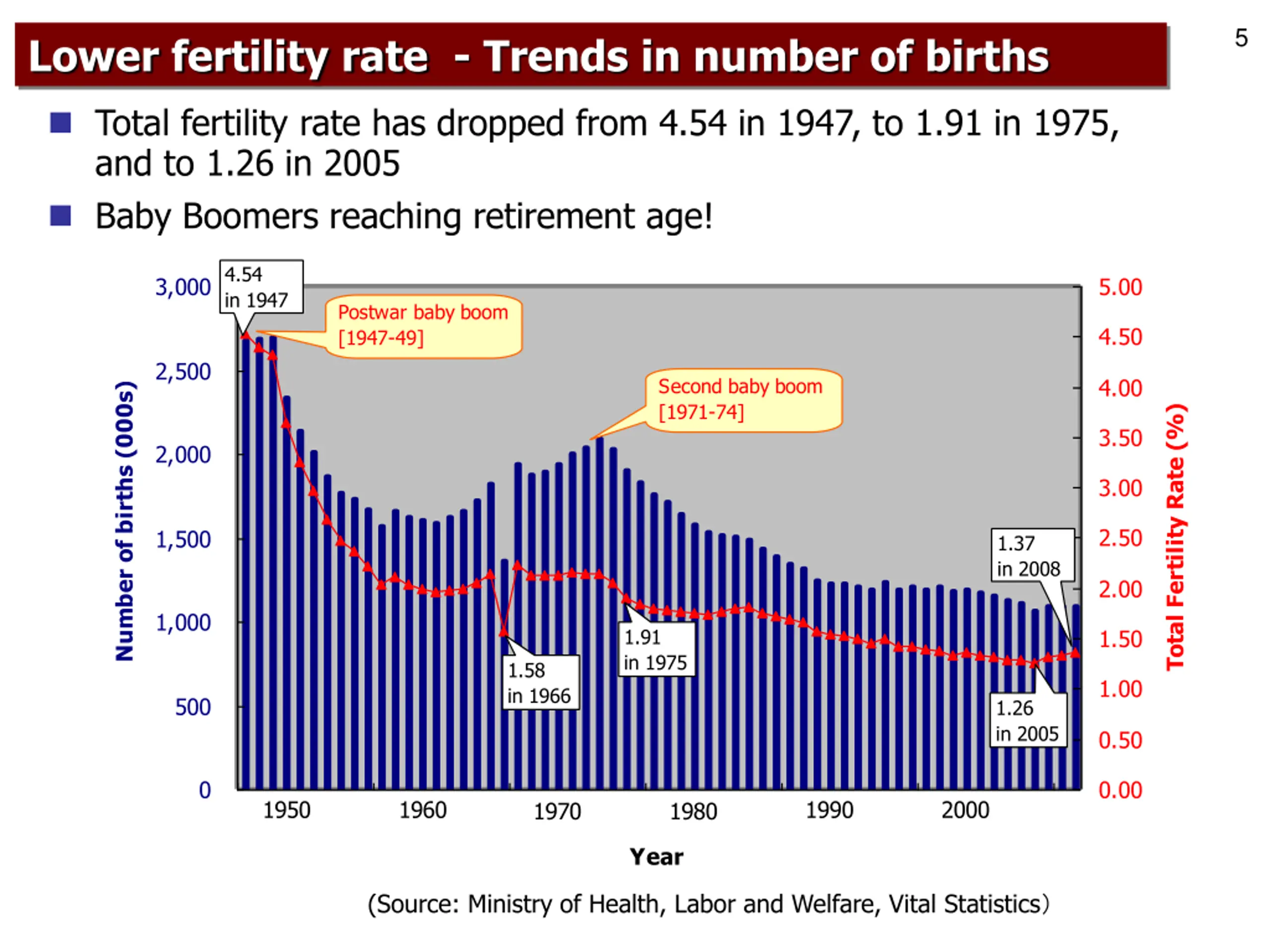 Lower fertility rate - Trends in number of births

5

Total fertility rate has dropped from 4.54 in 1947, to 1.91 in 1975, and to 1.26 in 2005

Baby Boomers reaching retirement age!

Number of births (000s)

3,000
2,500
2,000
1,500
1,000
500
0

4.54 in 1947

Postwar baby boom [1947-49]

Second baby boom [1971-74]

1.58 in 1966

1.91 in 1975

1.37 in 2008

1.26 in 2005

5.00
4.50
4.00
3.50
3.00
2.50
2.00
1.50
1.00
0.50
0.00

Total Fertility Rate (%)

1950 1960 1970 1980 1990 2000

Year

(Source: Ministry of Health, Labor and Welfare, Vital Statistics)